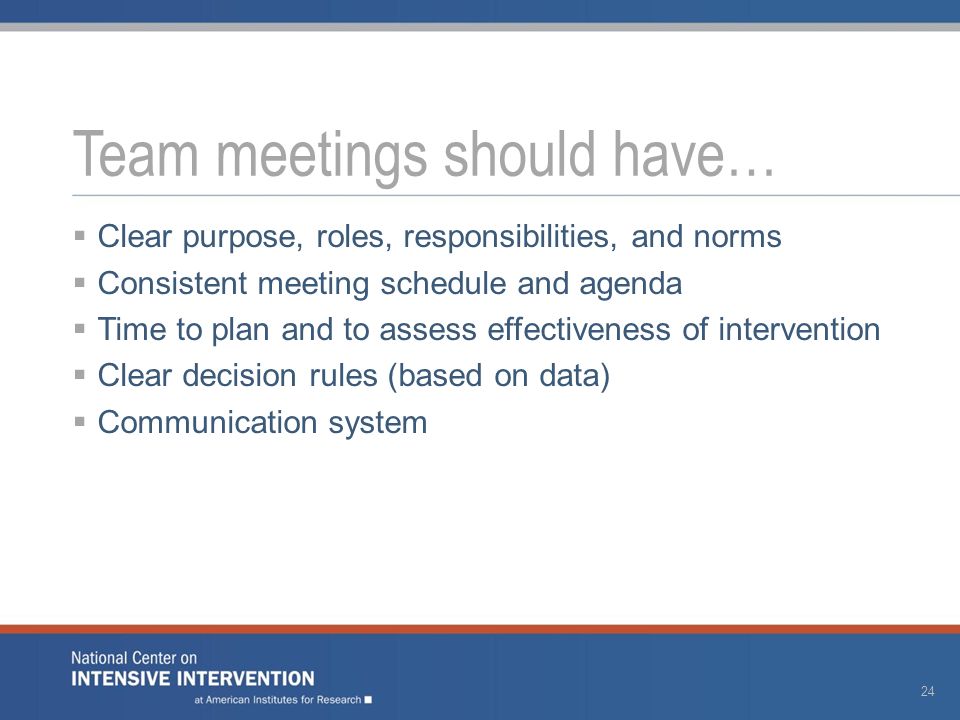 Team meetings should have…

▪ Clear purpose, roles, responsibilities, and norms
▪ Consistent meeting schedule and agenda
▪ Time to plan and to assess effectiveness of intervention
▪ Clear decision rules (based on data)
▪ Communication system

National Center on
INTENSIVE INTERVENTION
at American Institutes for Research

24